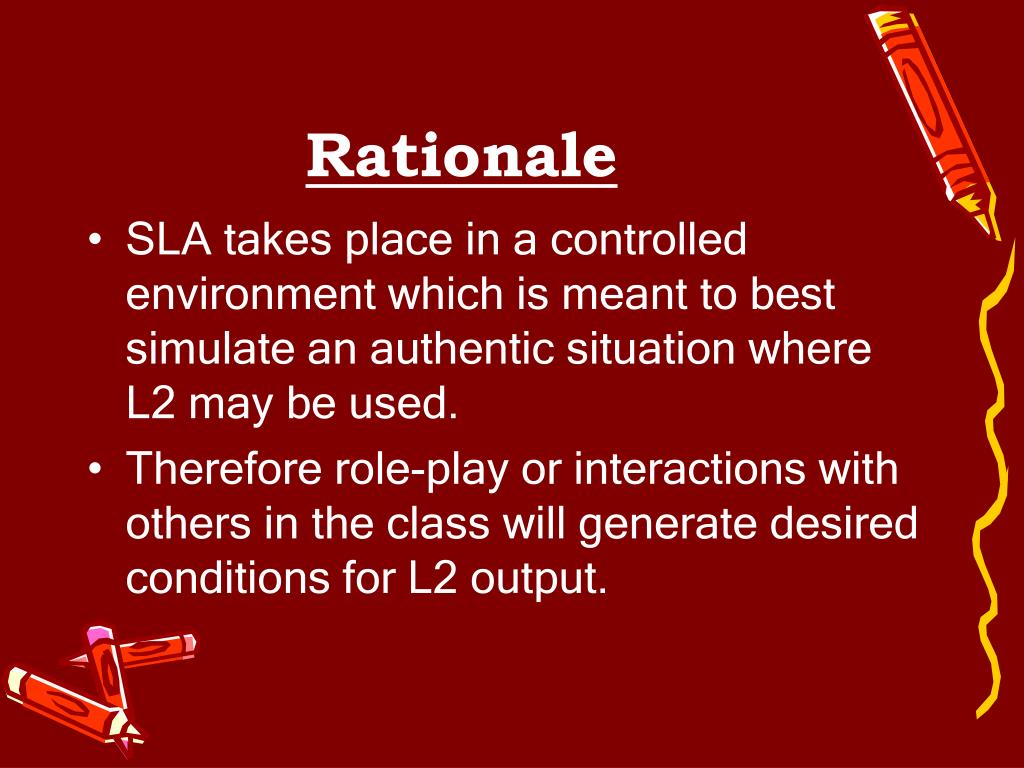 Rationale

• SLA takes place in a controlled environment which is meant to best simulate an authentic situation where L2 may be used.

• Therefore role-play or interactions with others in the class will generate desired conditions for L2 output.